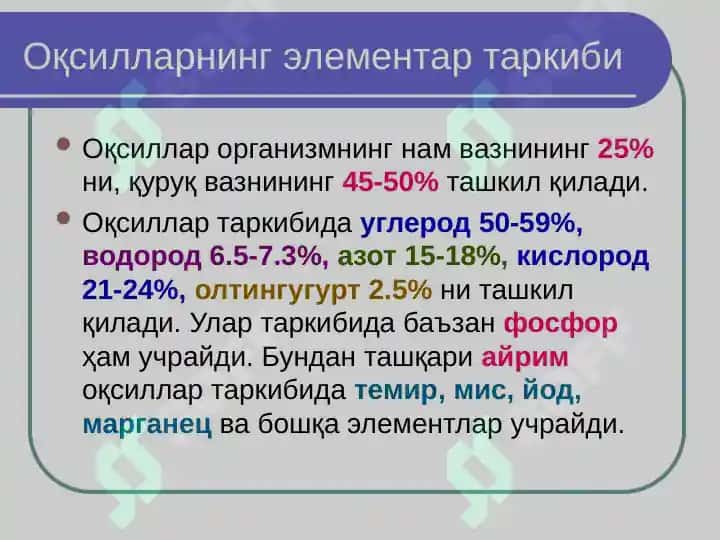 Оқсилларнинг элементар таркиби

• Оқсиллар организмнинг нам вазнининг 25% ни, қуруқ вазнининг 45-50% ташкил қилади.

• Оқсиллар таркибида углерод 50-59%, водород 6.5-7.3%, азот 15-18%, кислород 21-24%, олтингугурт 2.5% ни ташкил қилади. Улар таркибида баъзан фосфор ҳам учрайди. Бундан ташқари айрим оқсиллар таркибида темир, мис, йод, марганец ва бошқа элементлар учрайди.